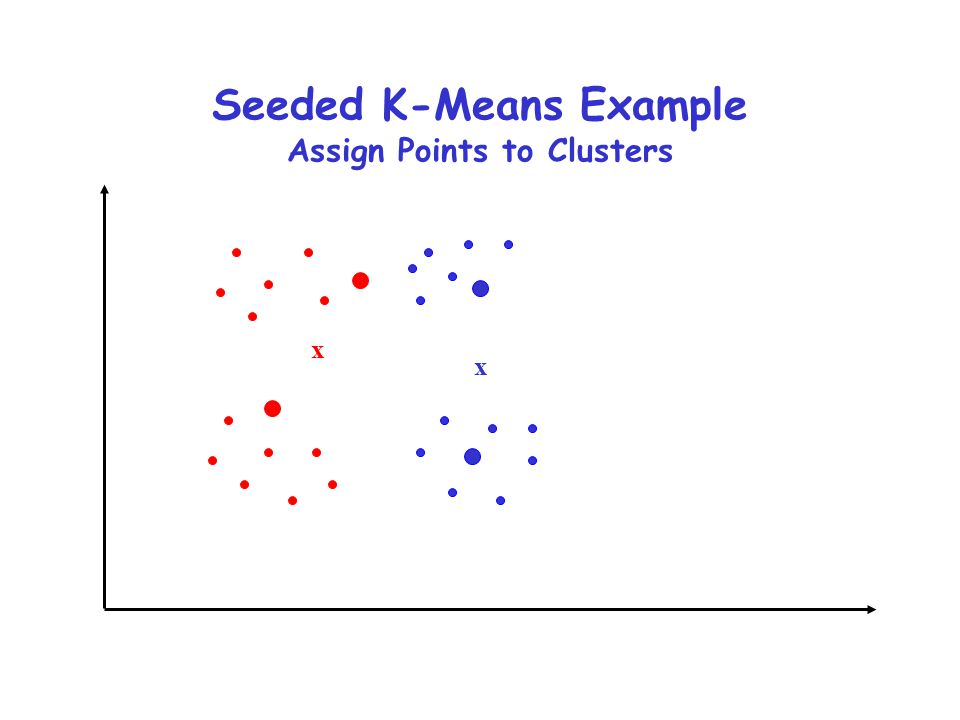 Seeded K-Means Example
Assign Points to Clusters

x

x